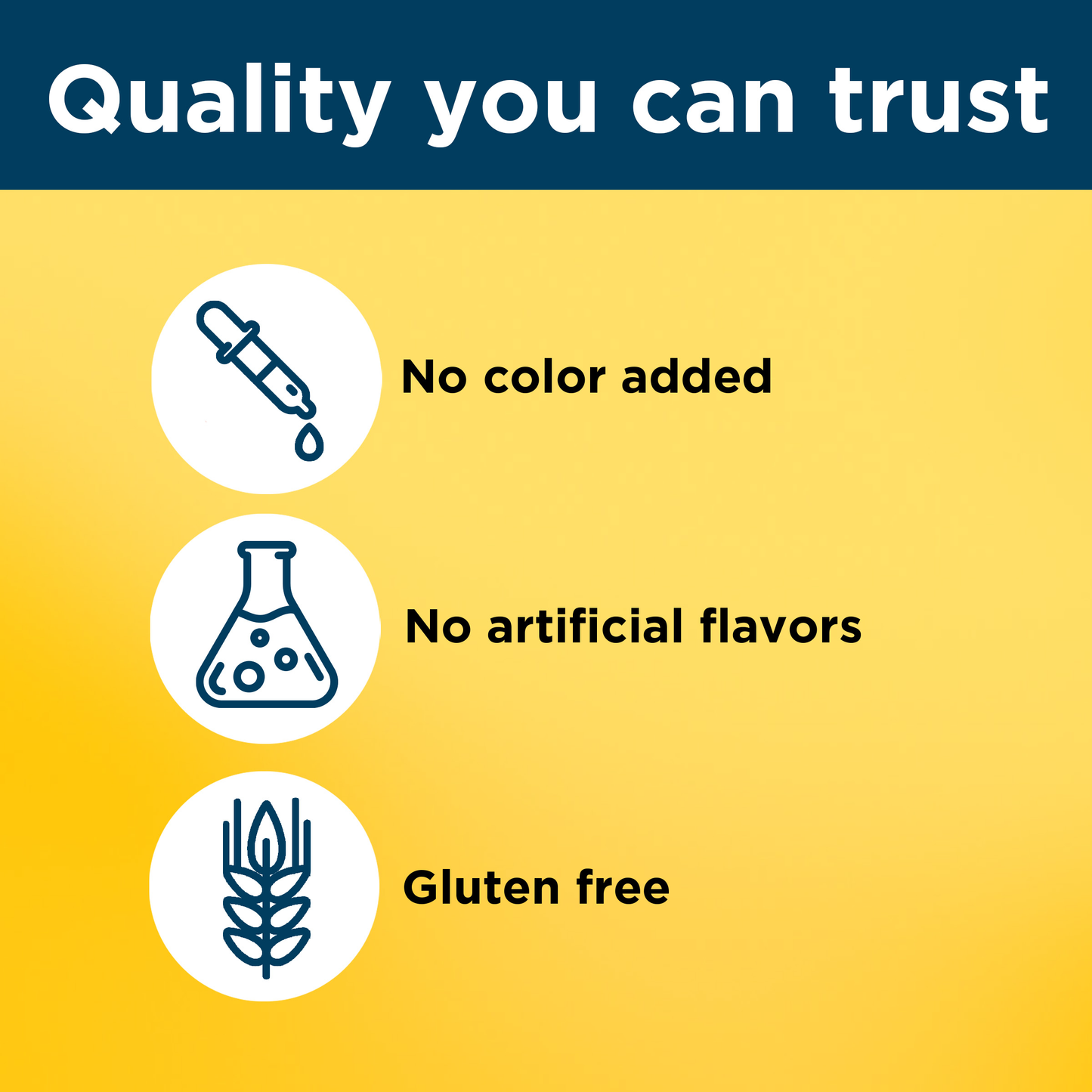 Quality you can trust

No color added

No artificial flavors

Gluten free